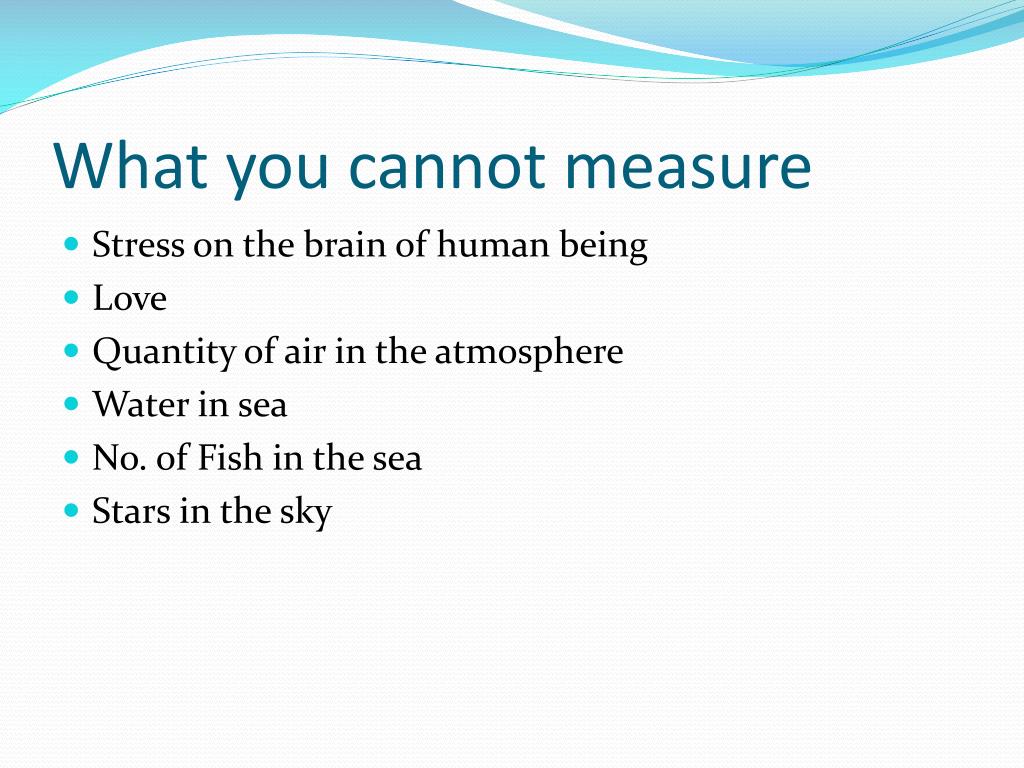 What you cannot measure

- Stress on the brain of human being
- Love
- Quantity of air in the atmosphere
- Water in sea
- No. of Fish in the sea
- Stars in the sky